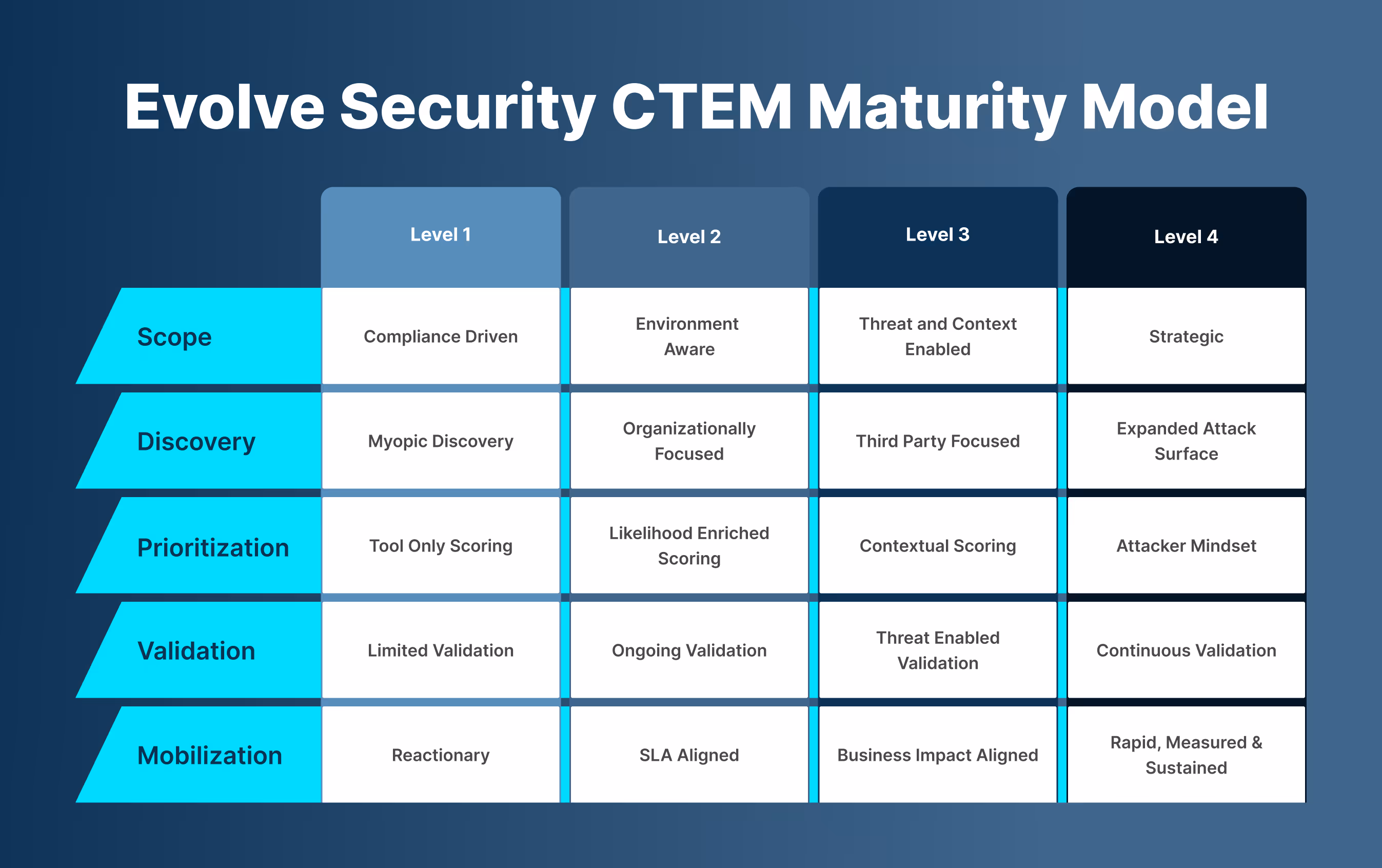 Evolve Security CTEM Maturity Model

| | Level 1 | Level 2 | Level 3 | Level 4 |
|---|---|---|---|---|
| Scope | Compliance Driven | Environment Aware | Threat and Context Enabled | Strategic |
| Discovery | Myopic Discovery | Organizationally Focused | Third Party Focused | Expanded Attack Surface |
| Prioritization | Tool Only Scoring | Likelihood Enriched Scoring | Contextual Scoring | Attacker Mindset |
| Validation | Limited Validation | Ongoing Validation | Threat Enabled Validation | Continuous Validation |
| Mobilization | Reactionary | SLA Aligned | Business Impact Aligned | Rapid, Measured & Sustained |